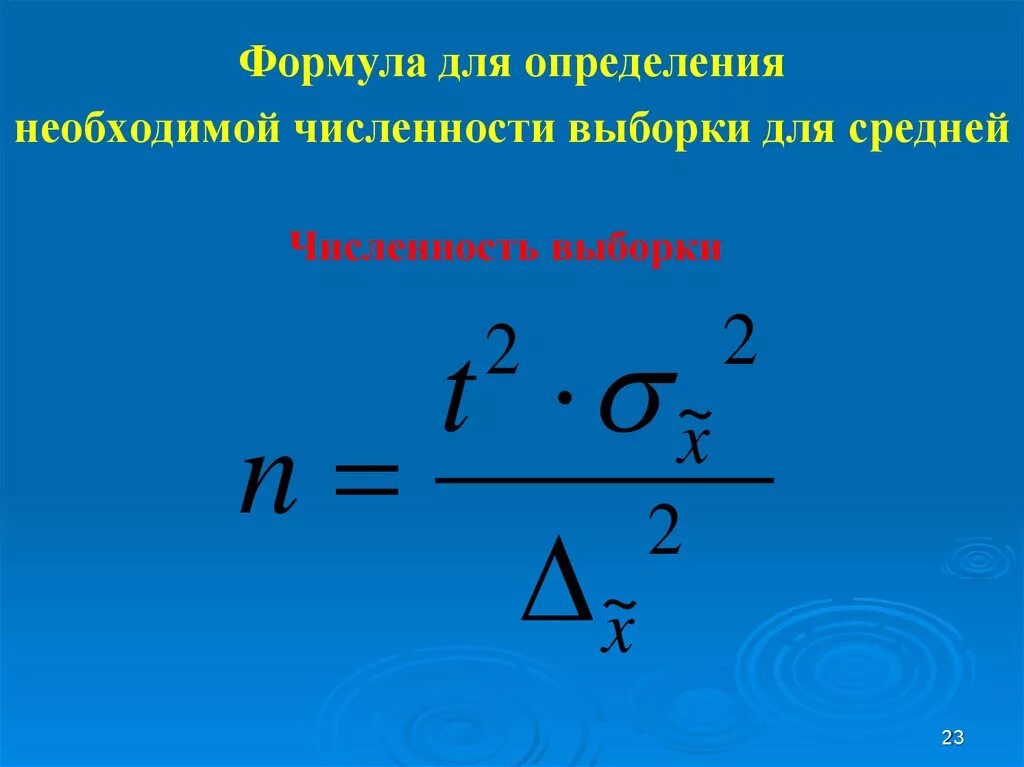 Формула для определения необходимой численности выборки для средней

Численность выборки

$n = \frac{t^2 \cdot \sigma_{\tilde{x}}^2}{\Delta_{\tilde{x}}^2}$

23